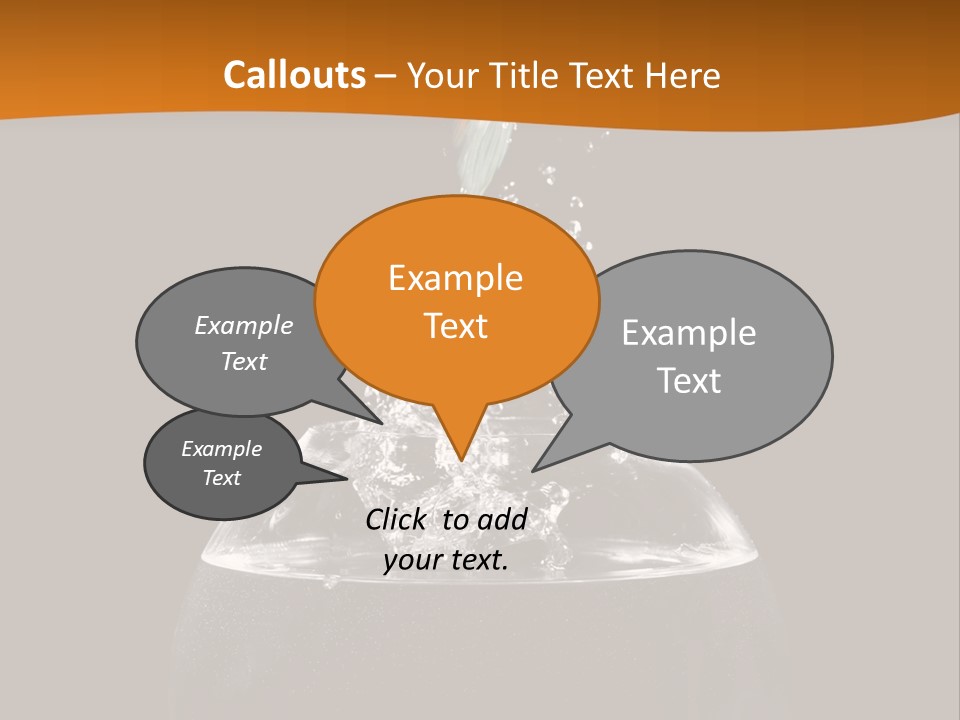 Callouts – Your Title Text Here

Example Text

Example Text

Example Text

Example Text

Click to add your text.